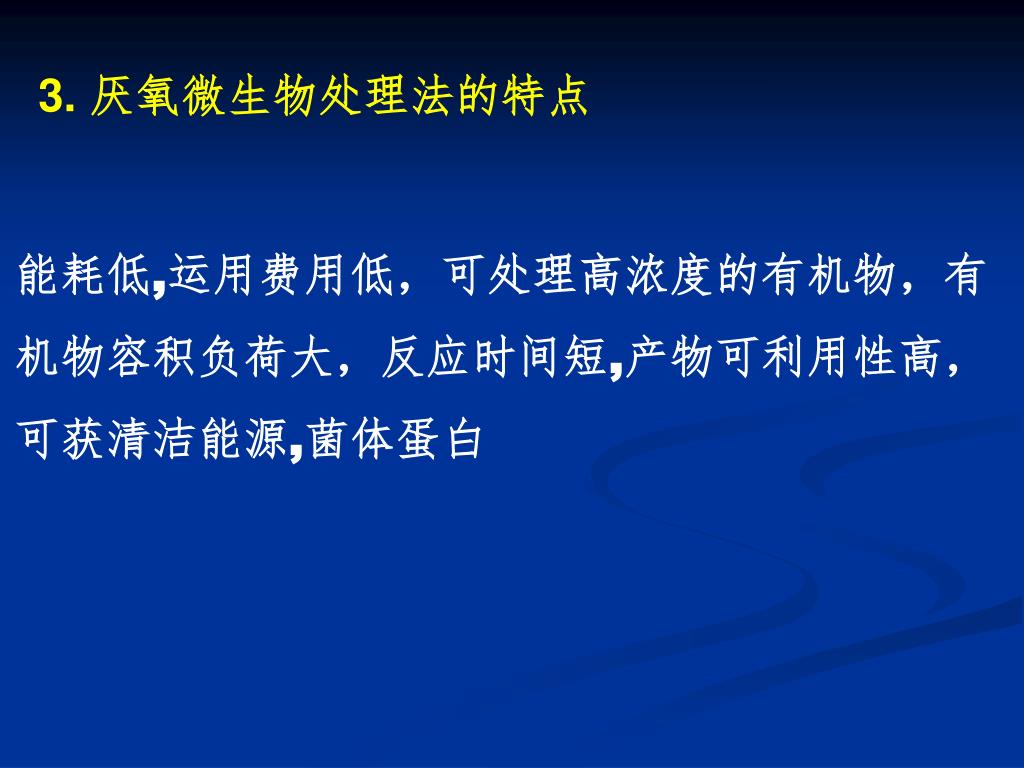 3. 厌氧微生物处理法的特点

能耗低,运用费用低，可处理高浓度的有机物，有机物容积负荷大，反应时间短,产物可利用性高，可获清洁能源,菌体蛋白